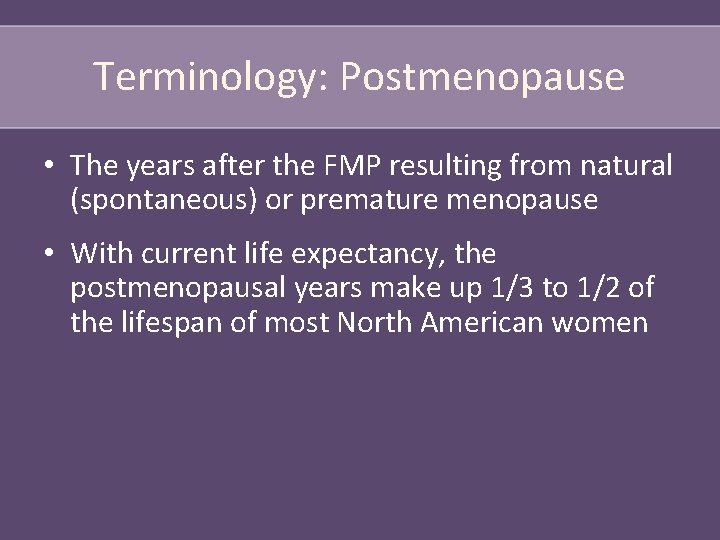 Terminology: Postmenopause

• The years after the FMP resulting from natural (spontaneous) or premature menopause

• With current life expectancy, the postmenopausal years make up 1/3 to 1/2 of the lifespan of most North American women